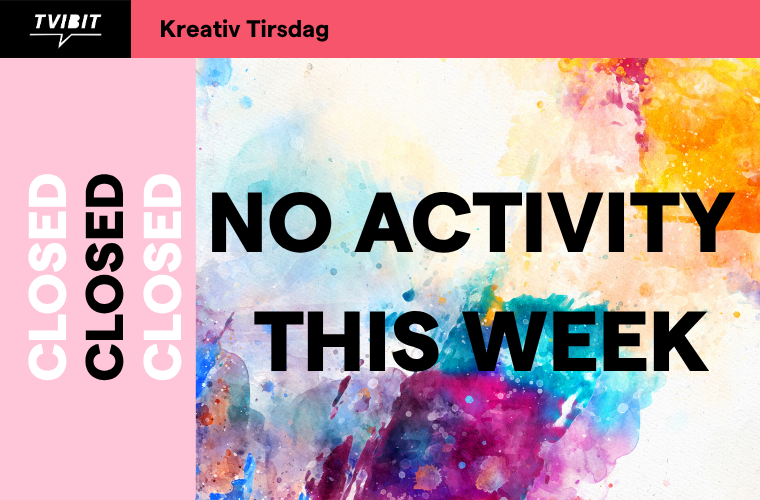 TVIBIT

Kreativ Tirsdag

CLOSED
CLOSED
CLOSED

NO ACTIVITY THIS WEEK